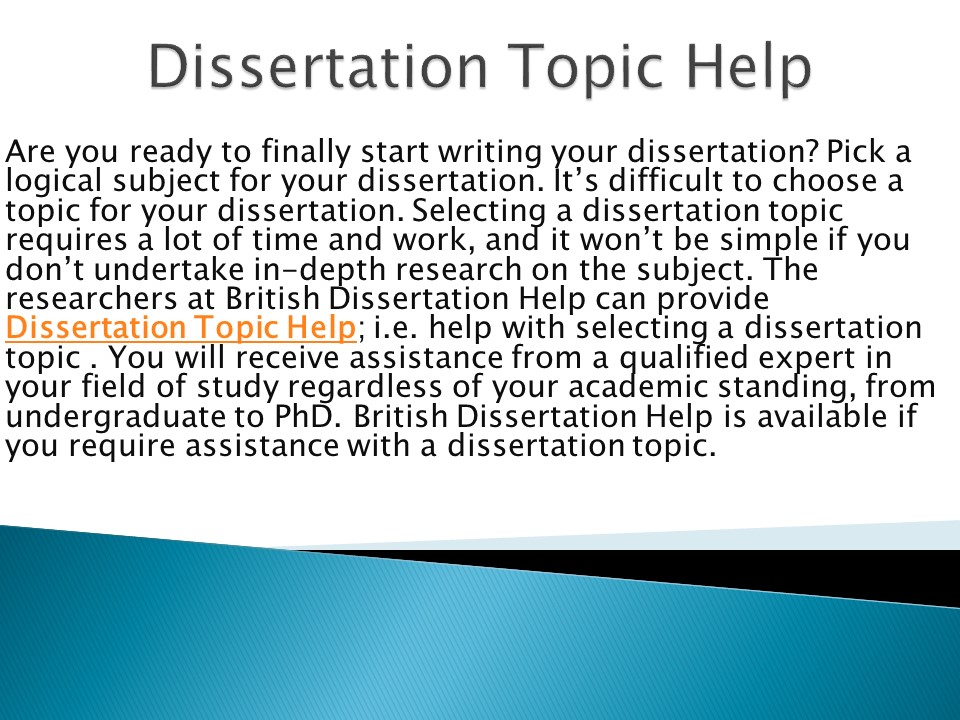 Dissertation Topic Help

Are you ready to finally start writing your dissertation? Pick a logical subject for your dissertation. It’s difficult to choose a topic for your dissertation. Selecting a dissertation topic requires a lot of time and work, and it won’t be simple if you don’t undertake in-depth research on the subject. The researchers at British Dissertation Help can provide Dissertation Topic Help; i.e. help with selecting a dissertation topic . You will receive assistance from a qualified expert in your field of study regardless of your academic standing, from undergraduate to PhD. British Dissertation Help is available if you require assistance with a dissertation topic.